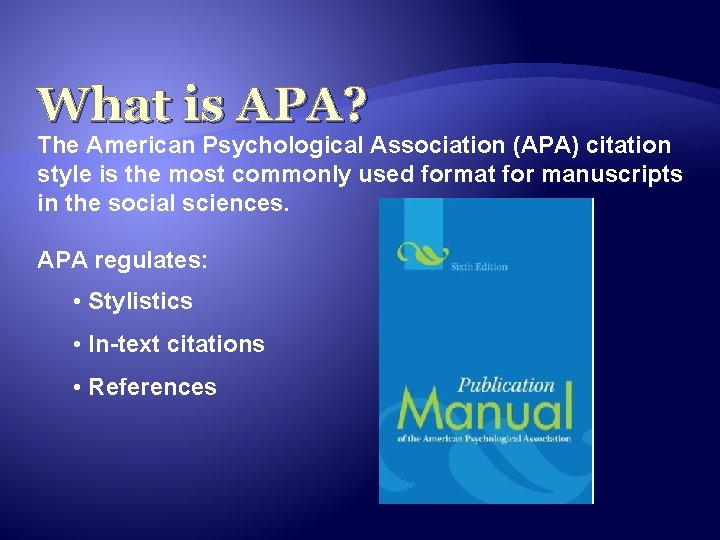 What is APA?

The American Psychological Association (APA) citation style is the most commonly used format for manuscripts in the social sciences.

APA regulates:

• Stylistics

• In-text citations

• References

Sixth Edition

Publication Manual of the American Psychological Association